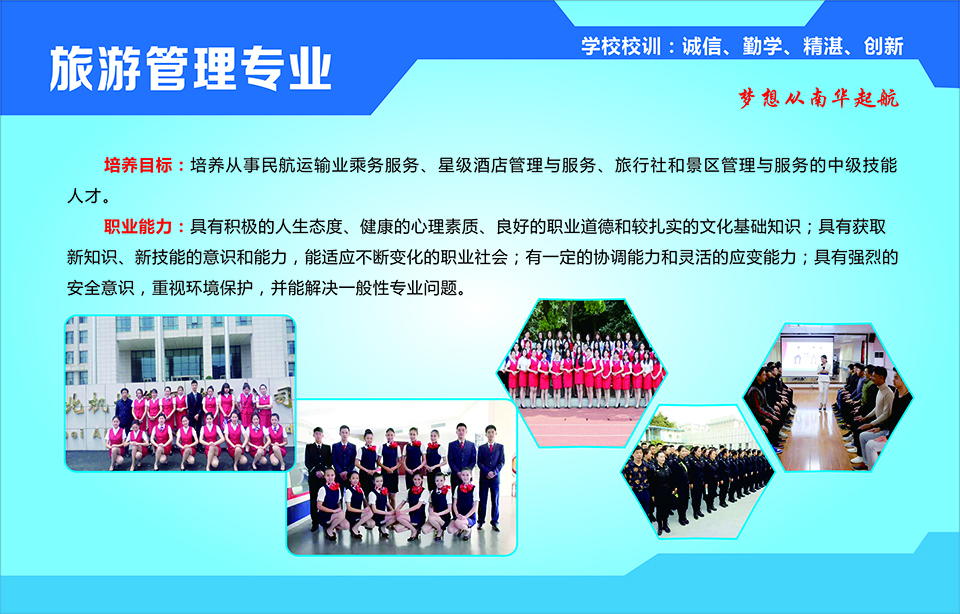 旅游管理专业

学校校训：诚信、勤学、精湛、创新

梦想从南华起航

培养目标：培养从事民航运输业乘务服务、星级酒店管理与服务、旅行社和景区管理与服务的中级技能人才。

职业能力：具有积极的人生态度、健康的心理素质、良好的职业道德和较扎实的文化基础知识；具有获取新知识、新技能的意识和能力，能适应不断变化的职业社会；有一定的协调能力和灵活的应变能力；具有强烈的安全意识，重视环境保护，并能解决一般性专业问题。